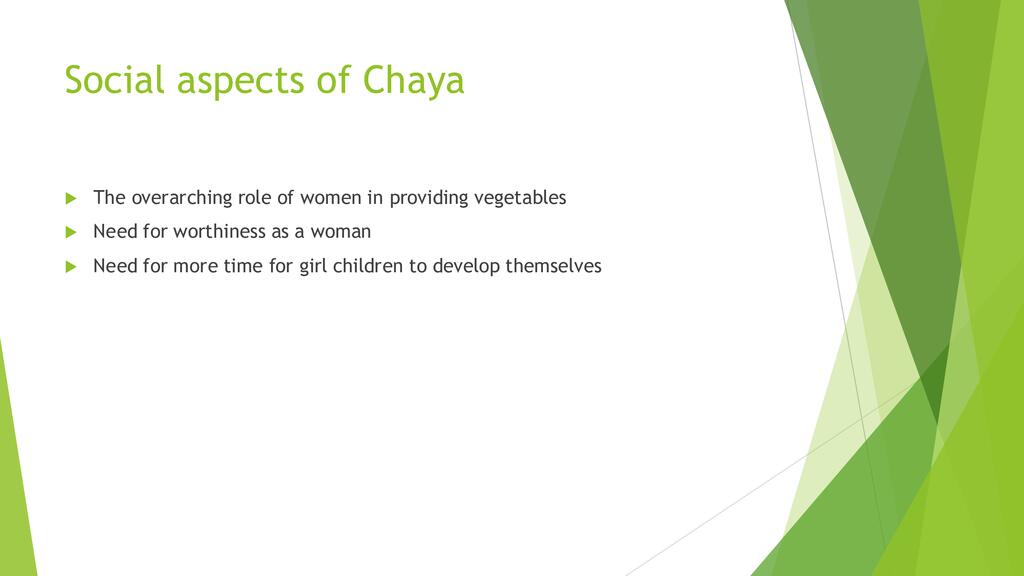 Social aspects of Chaya

The overarching role of women in providing vegetables

Need for worthiness as a woman

Need for more time for girl children to develop themselves